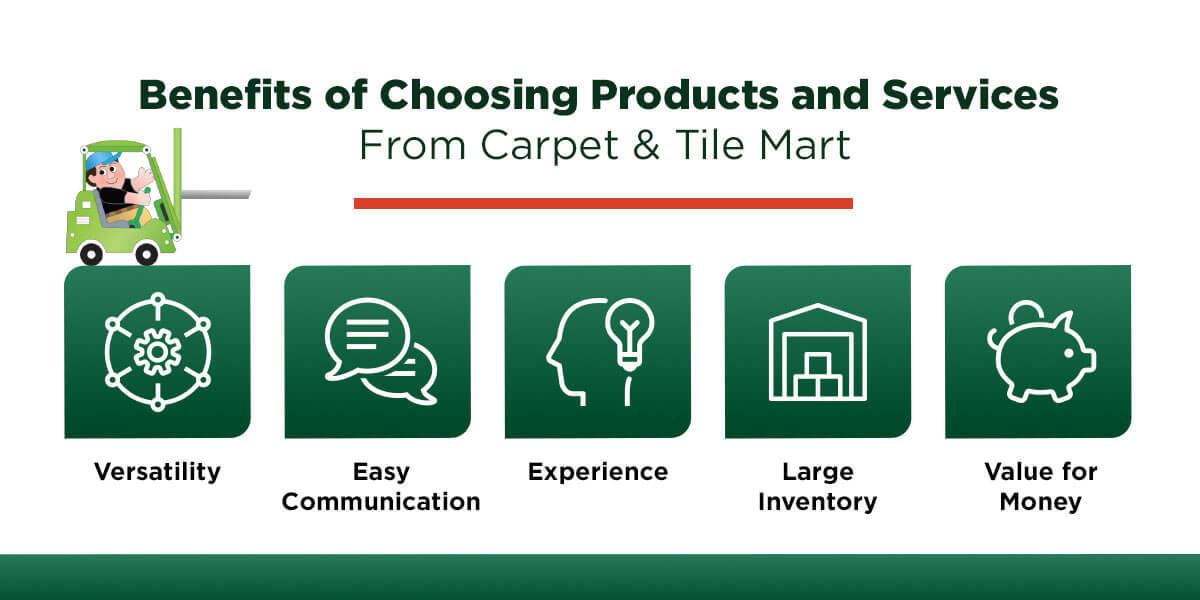 Benefits of Choosing Products and Services
From Carpet & Tile Mart

Versatility

Easy Communication

Experience

Large Inventory

Value for Money